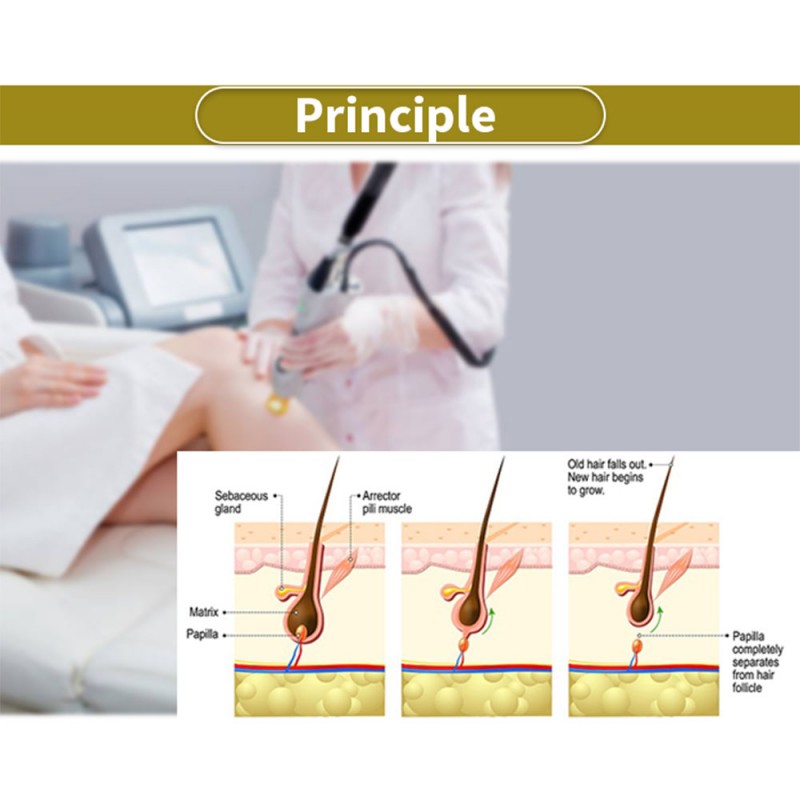 Principle

Sebaceous gland

Arrector pili muscle

Matrix

Papilla

Old hair falls out. New hair begins to grow.

Papilla completely separates from hair follicle